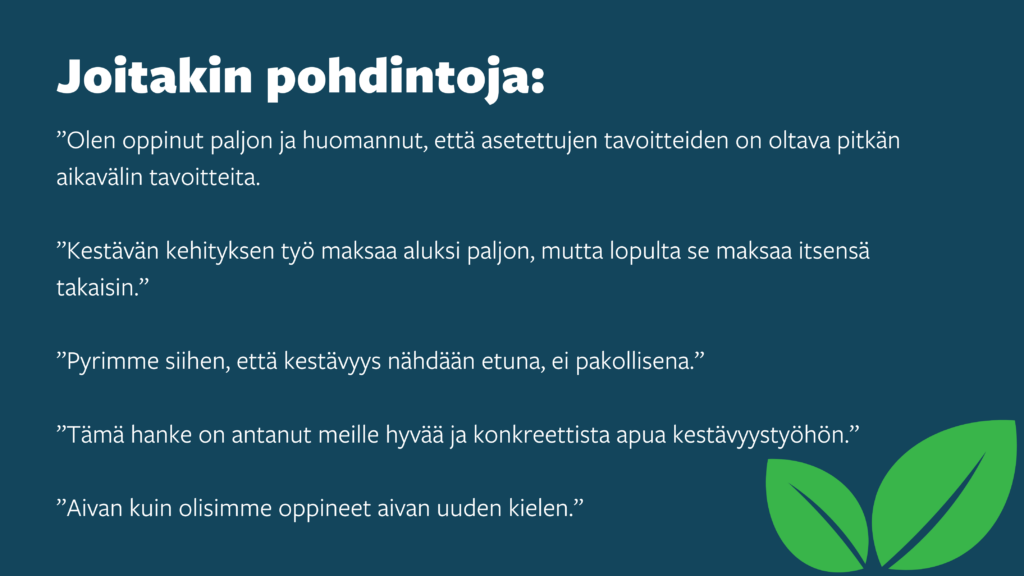 Joitakin pohdintoja:

”Olen oppinut paljon ja huomannut, että asetettujen tavoitteiden on oltava pitkän aikavälin tavoitteita.

”Kestävän kehityksen työ maksaa aluksi paljon, mutta lopulta se maksaa itsensä takaisin.”

”Pyrimme siihen, että kestävyys nähdään etuna, ei pakollisena.”

”Tämä hanke on antanut meille hyvää ja konkreettista apua kestävyystyöhön.”

”Aivan kuin olisimme oppineet aivan uuden kielen.”